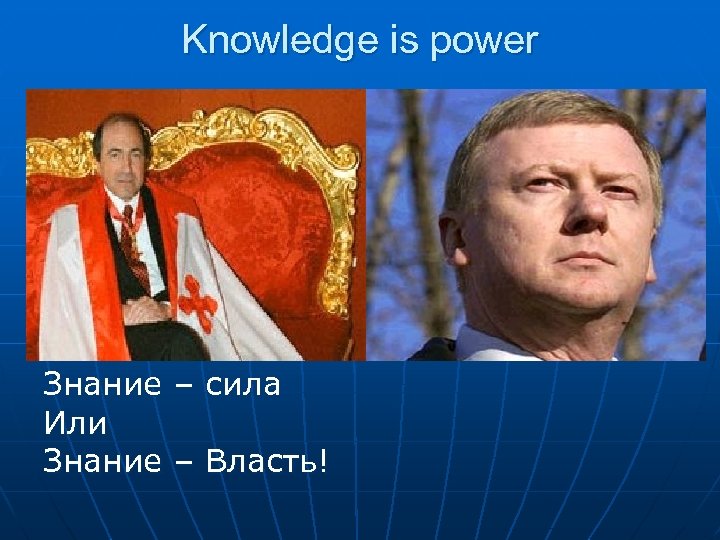 Knowledge is power

Знание – сила
Или
Знание – Власть!